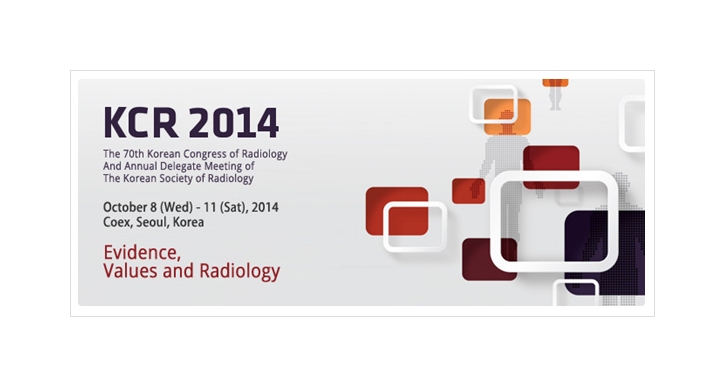 KCR 2014

The 70th Korean Congress of Radiology And Annual Delegate Meeting of The Korean Society of Radiology

October 8 (Wed) - 11 (Sat), 2014
Coex, Seoul, Korea

Evidence,
Values and Radiology